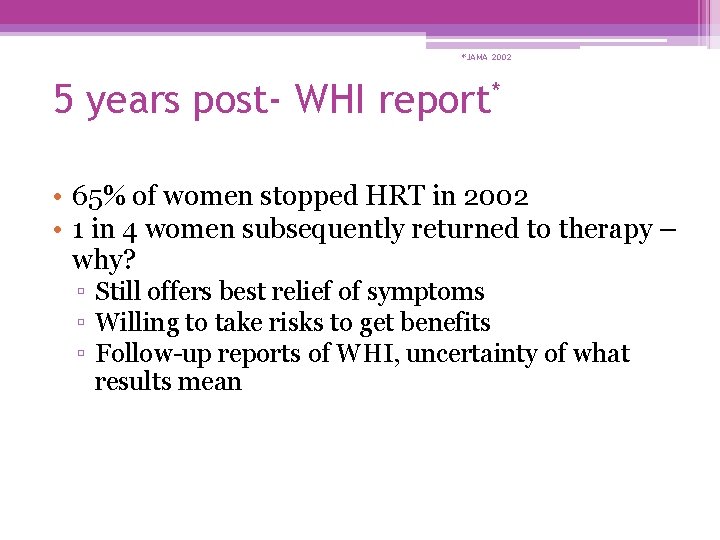 *JAMA 2002

5 years post- WHI report*

• 65% of women stopped HRT in 2002
• 1 in 4 women subsequently returned to therapy – why?
▫ Still offers best relief of symptoms
▫ Willing to take risks to get benefits
▫ Follow-up reports of WHI, uncertainty of what results mean